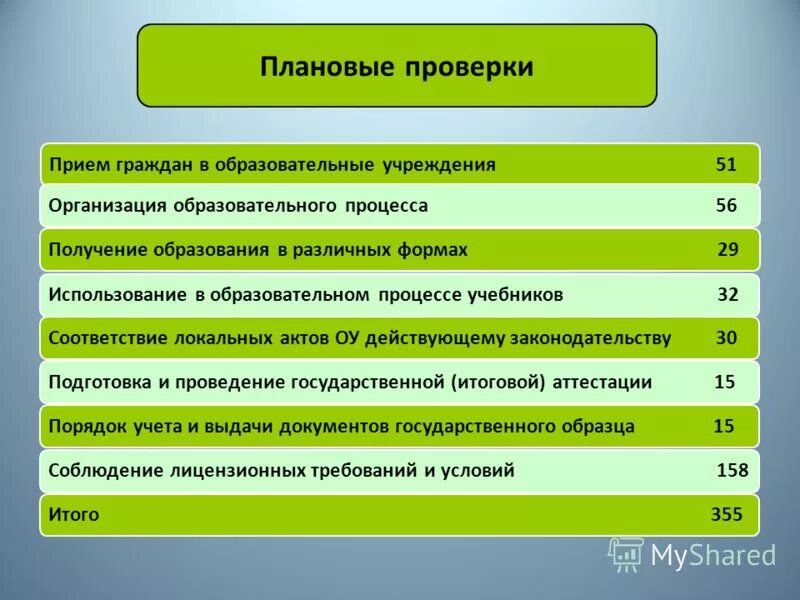 Плановые проверки

| | |
|---|---|
| Прием граждан в образовательные учреждения | 51 |
| Организация образовательного процесса | 56 |
| Получение образования в различных формах | 29 |
| Использование в образовательном процессе учебников | 32 |
| Соответствие локальных актов ОУ действующему законодательству | 30 |
| Подготовка и проведение государственной (итоговой) аттестации | 15 |
| Порядок учета и выдачи документов государственного образца | 15 |
| Соблюдение лицензионных требований и условий | 158 |
| Итого | 355 |

MyShared